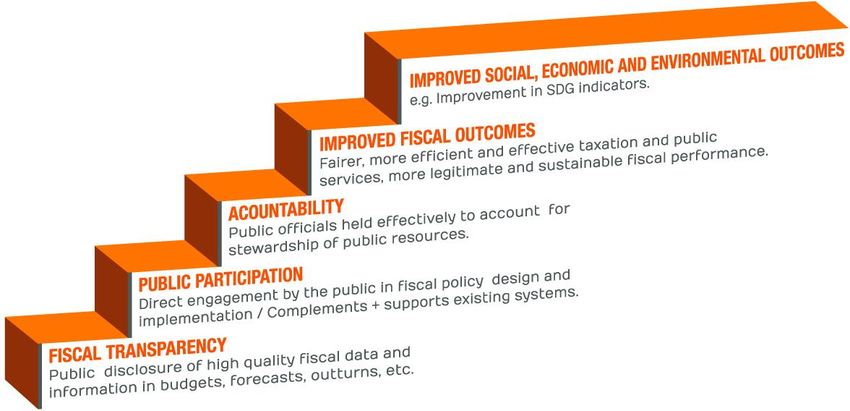 IMPROVED SOCIAL, ECONOMIC AND ENVIRONMENTAL OUTCOMES
e.g. Improvement in SDG indicators.

IMPROVED FISCAL OUTCOMES
Fairer, more efficient and effective taxation and public services, more legitimate and sustainable fiscal performance.

ACOUNTABILITY
Public officials held effectively to account for stewardship of public resources.

PUBLIC PARTICIPATION
Direct engagement by the public in fiscal policy design and implementation / Complements + supports existing systems.

FISCAL TRANSPARENCY
Public disclosure of high quality fiscal data and information in budgets, forecasts, outturns, etc.